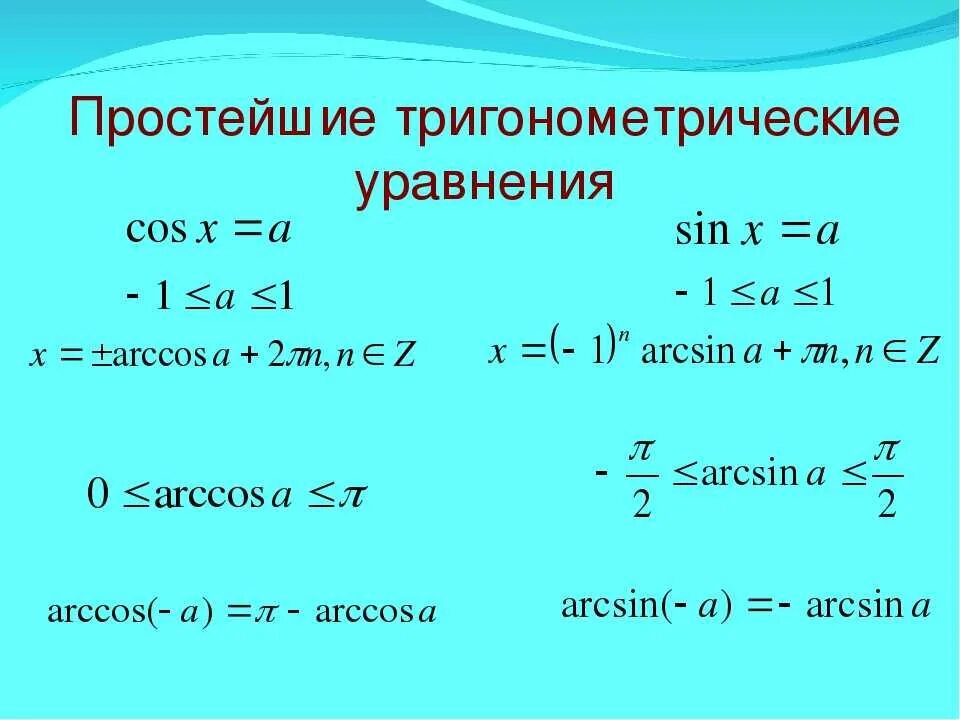 Простейшие тригонометрические уравнения

$\cos x = a$

$-1 \le a \le 1$

$x = \pm\arccos a + 2\pi n, n \in Z$

$0 \le \arccos a \le \pi$

$\arccos(-a) = \pi - \arccos a$

$\sin x = a$

$-1 \le a \le 1$

$x = (-1)^n \arcsin a + \pi n, n \in Z$

$-\frac{\pi}{2} \le \arcsin a \le \frac{\pi}{2}$

$\arcsin(-a) = -\arcsin a$